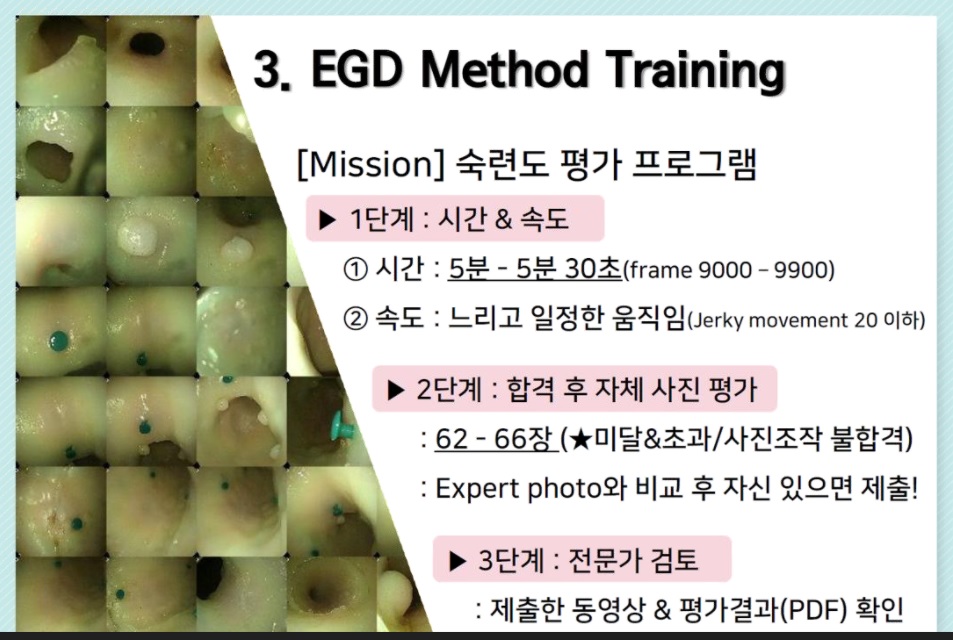 3. EGD Method Training

[Mission] 숙련도 평가 프로그램

▶ 1단계 : 시간 & 속도

① 시간 : 5분 - 5분 30초(frame 9000 – 9900)

② 속도 : 느리고 일정한 움직임(Jerky movement 20 이하)

▶ 2단계 : 합격 후 자체 사진 평가

: 62 - 66장 (★미달&초과/사진조작 불합격)

: Expert photo와 비교 후 자신 있으면 제출!

▶ 3단계 : 전문가 검토

: 제출한 동영상 & 평가결과(PDF) 확인